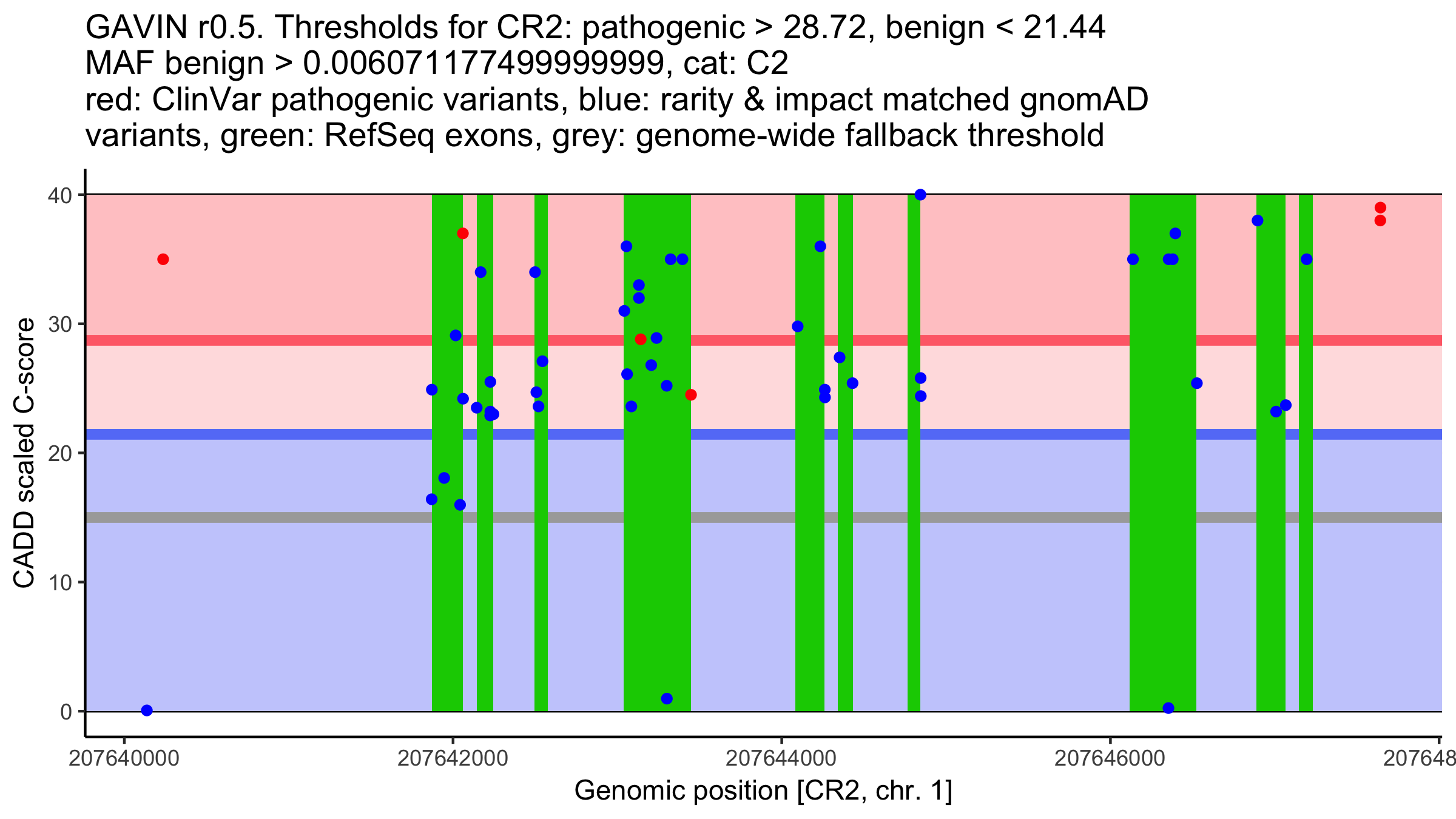 GAVIN r0.5. Thresholds for CR2: pathogenic > 28.72, benign < 21.44
MAF benign > 0.00607117749999999, cat: C2
red: ClinVar pathogenic variants, blue: rarity & impact matched gnomAD variants, green: RefSeq exons, grey: genome-wide fallback threshold

CADD scaled C-score

40
30
20
10
0

207640000
207642000
207644000
207646000
207648

Genomic position [CR2, chr. 1]